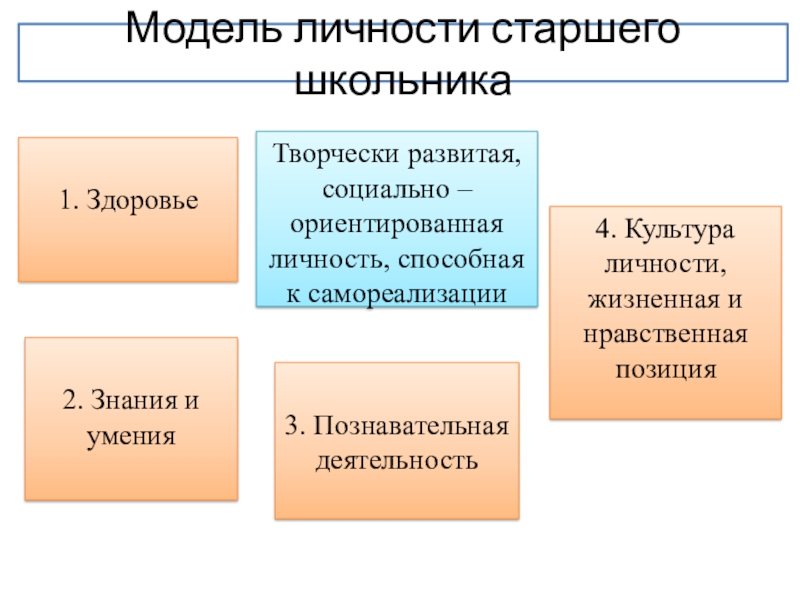 Модель личности старшего школьника

1. Здоровье

Творчески развитая, социально – ориентированная личность, способная к самореализации

4. Культура личности, жизненная и нравственная позиция

2. Знания и умения

3. Познавательная деятельность